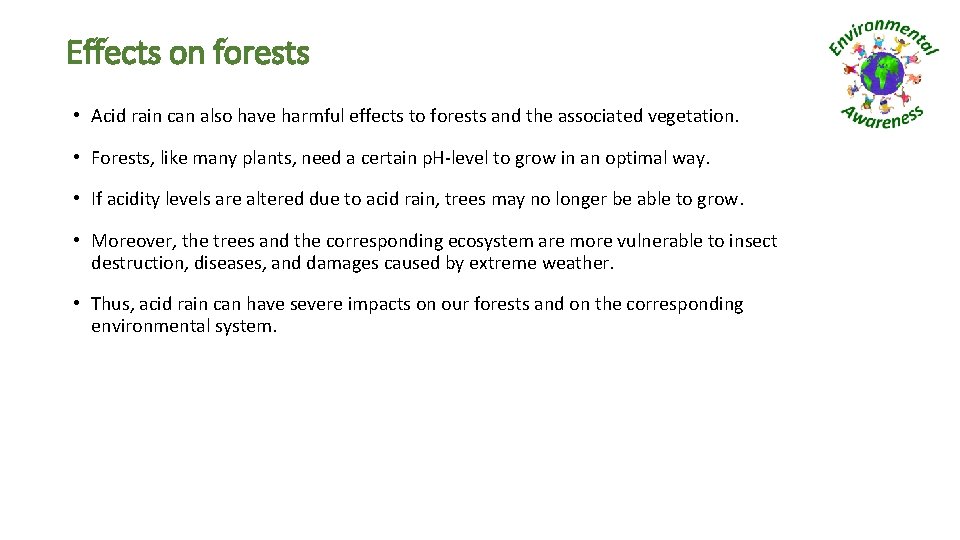 Effects on forests

Environmental Awareness

• Acid rain can also have harmful effects to forests and the associated vegetation.

• Forests, like many plants, need a certain pH-level to grow in an optimal way.

• If acidity levels are altered due to acid rain, trees may no longer be able to grow.

• Moreover, the trees and the corresponding ecosystem are more vulnerable to insect destruction, diseases, and damages caused by extreme weather.

• Thus, acid rain can have severe impacts on our forests and on the corresponding environmental system.